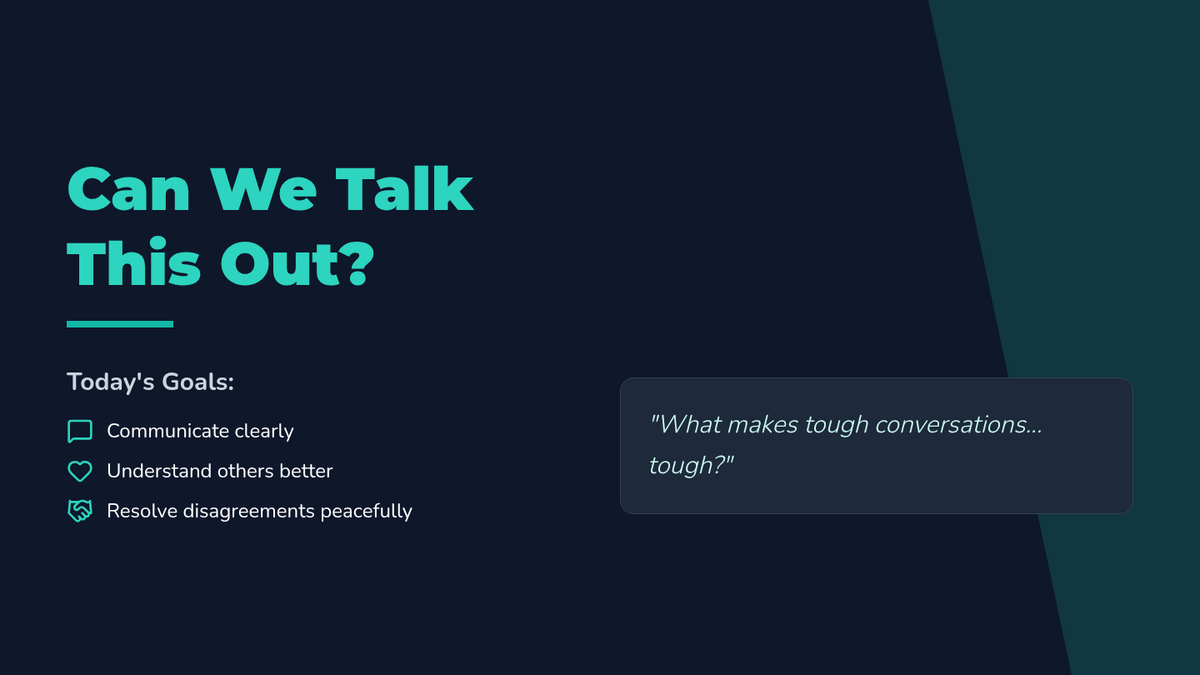 Can We Talk This Out?

Today's Goals:

Communicate clearly

Understand others better

Resolve disagreements peacefully

"What makes tough conversations... tough?"